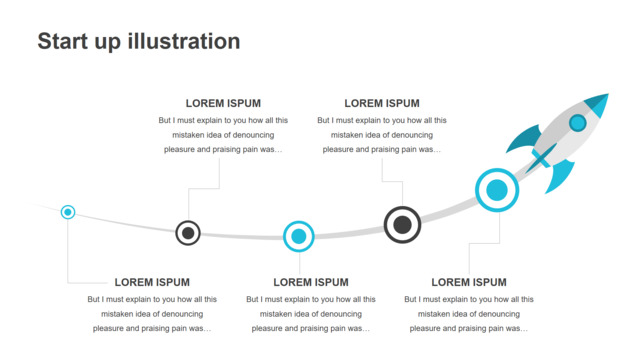 Start up illustration

LOREM ISPUM
But I must explain to you how all this mistaken idea of denouncing pleasure and praising pain was…

LOREM ISPUM
But I must explain to you how all this mistaken idea of denouncing pleasure and praising pain was…

LOREM ISPUM
But I must explain to you how all this mistaken idea of denouncing pleasure and praising pain was…

LOREM ISPUM
But I must explain to you how all this mistaken idea of denouncing pleasure and praising pain was…

LOREM ISPUM
But I must explain to you how all this mistaken idea of denouncing pleasure and praising pain was…